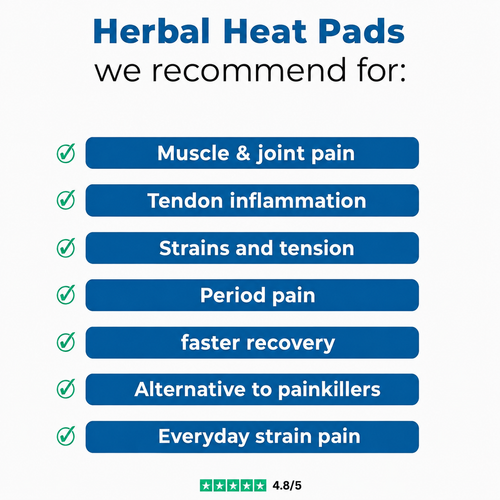 Herbal Heat Pads
we recommend for:

Muscle & joint pain

Tendon inflammation

Strains and tension

Period pain

faster recovery

Alternative to painkillers

Everyday strain pain

4.8/5